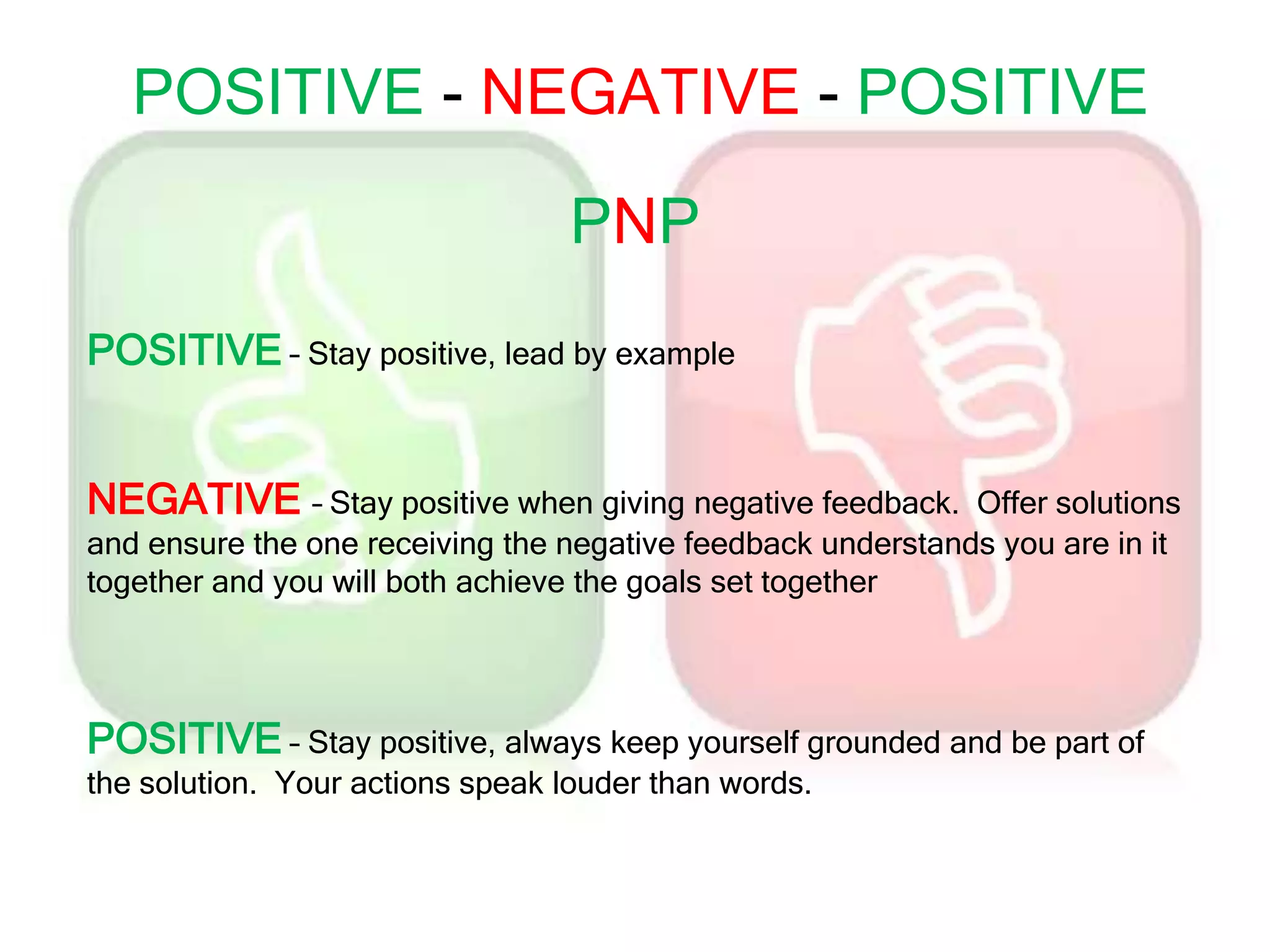 POSITIVE - NEGATIVE - POSITIVE

PNP

POSITIVE – Stay positive, lead by example

NEGATIVE – Stay positive when giving negative feedback. Offer solutions and ensure the one receiving the negative feedback understands you are in it together and you will both achieve the goals set together

POSITIVE – Stay positive, always keep yourself grounded and be part of the solution. Your actions speak louder than words.